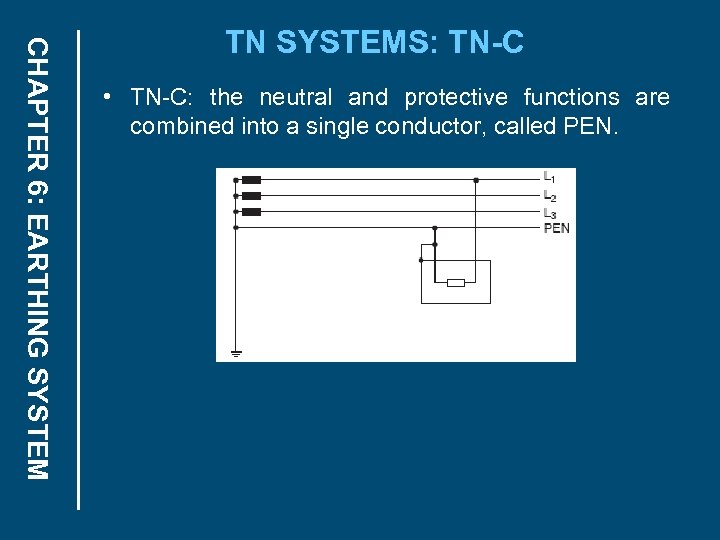 CHAPTER 6: EARTHING SYSTEM

TN SYSTEMS: TN-C

• TN-C: the neutral and protective functions are combined into a single conductor, called PEN.

$L_1$
$L_2$
$L_3$
PEN